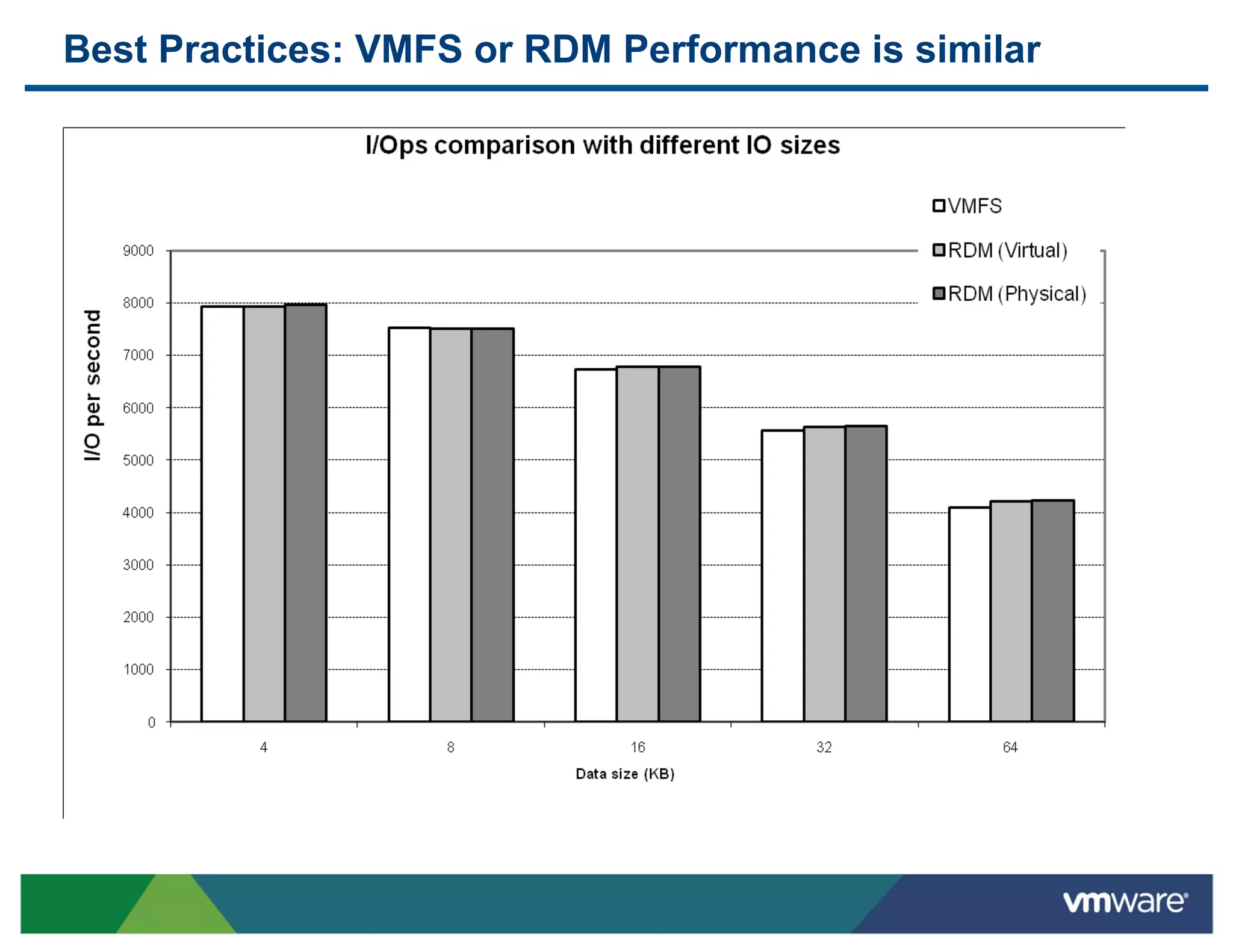 Best Practices: VMFS or RDM Performance is similar

I/Ops comparison with different IO sizes

VMFS
RDM (Virtual)
RDM (Physical)

I/O per second

9000
8000
7000
6000
5000
4000
3000
2000
1000
0

4
8
16
32
64

Data size (KB)

vmware